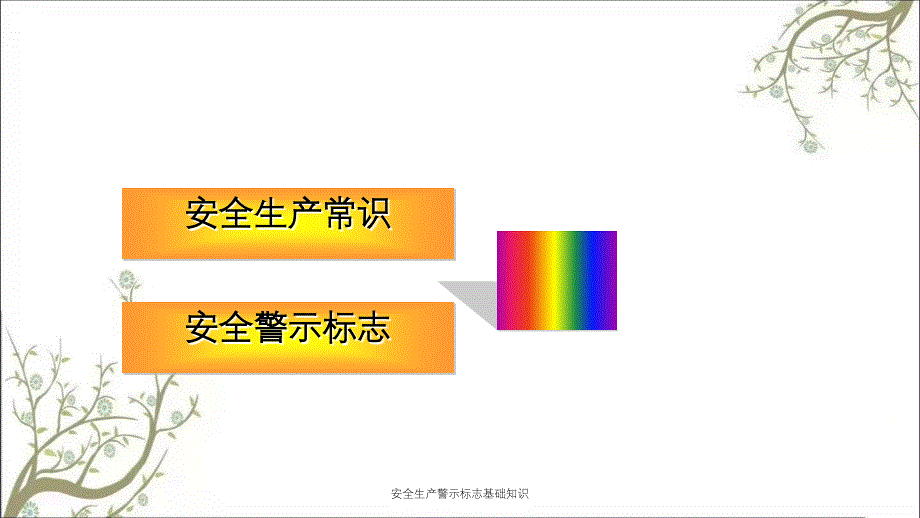 安全生产常识

安全警示标志

安全生产警示标志基础知识